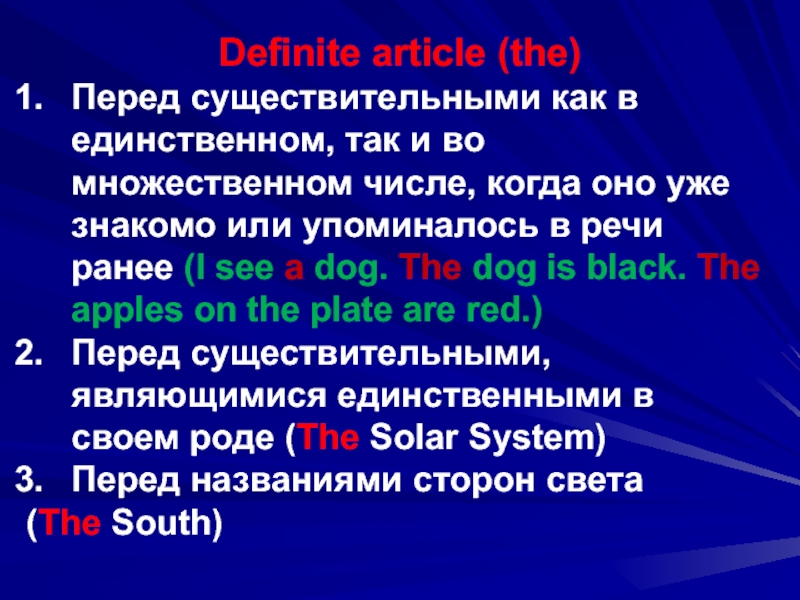 Definite article (the)

1. Перед существительными как в единственном, так и во множественном числе, когда оно уже знакомо или упоминалось в речи ранее (I see a dog. The dog is black. The apples on the plate are red.)

2. Перед существительными, являющимися единственными в своем роде (The Solar System)

3. Перед названиями сторон света (The South)